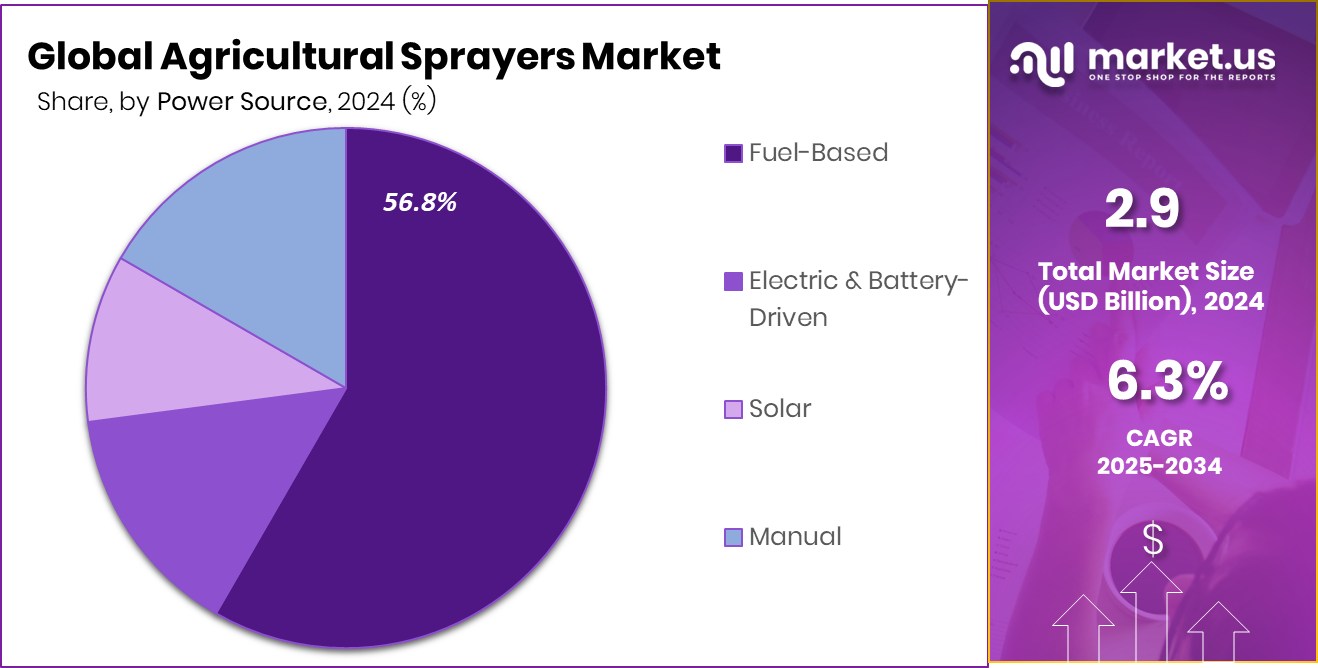 Global Agricultural Sprayers Market
Share, by Power Source, 2024 (%)

56.8%

Fuel-Based
Electric & Battery-Driven
Solar
Manual

market.us
ONE STOP SHOP FOR THE REPORTS

2.9
Total Market Size (USD Billion), 2024

6.3%
CAGR 2025-2034

$